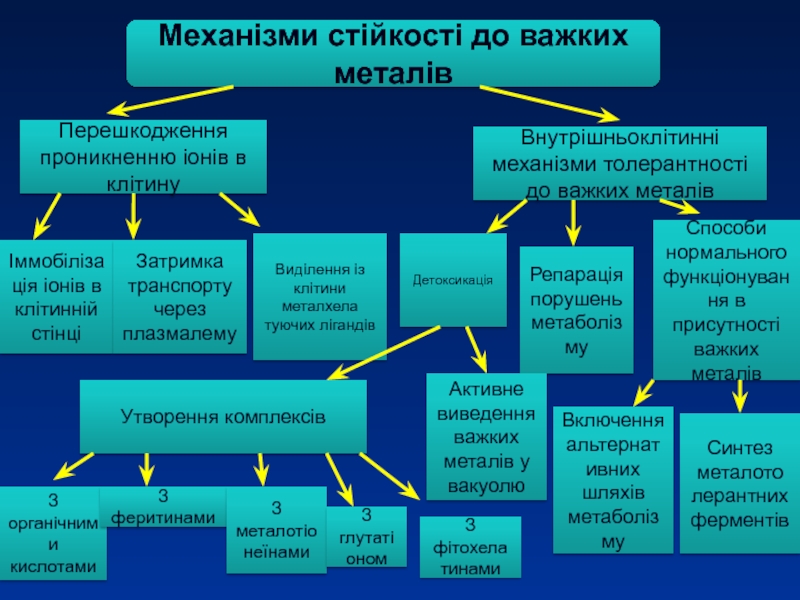 Механізми стійкості до важких металів

Перешкодження проникненню іонів в клітину

Внутрішньоклітинні механізми толерантності до важких металів

Іммобілізація іонів в клітинній стінці

Затримка транспорту через плазмалему

Виділення із клітини металхелатуючих лігандів

Детоксикація

Репарація порушень метаболізму

Способи нормального функціонування в присутності важких металів

Утворення комплексів

Активне виведення важких металів у вакуолю

Включення альтернативних шляхів метаболізму

Синтез металотолерантних ферментів

З органічними кислотами

З феритинами

З металотіонеїнами

З глутатіоном

З фітохелатинами